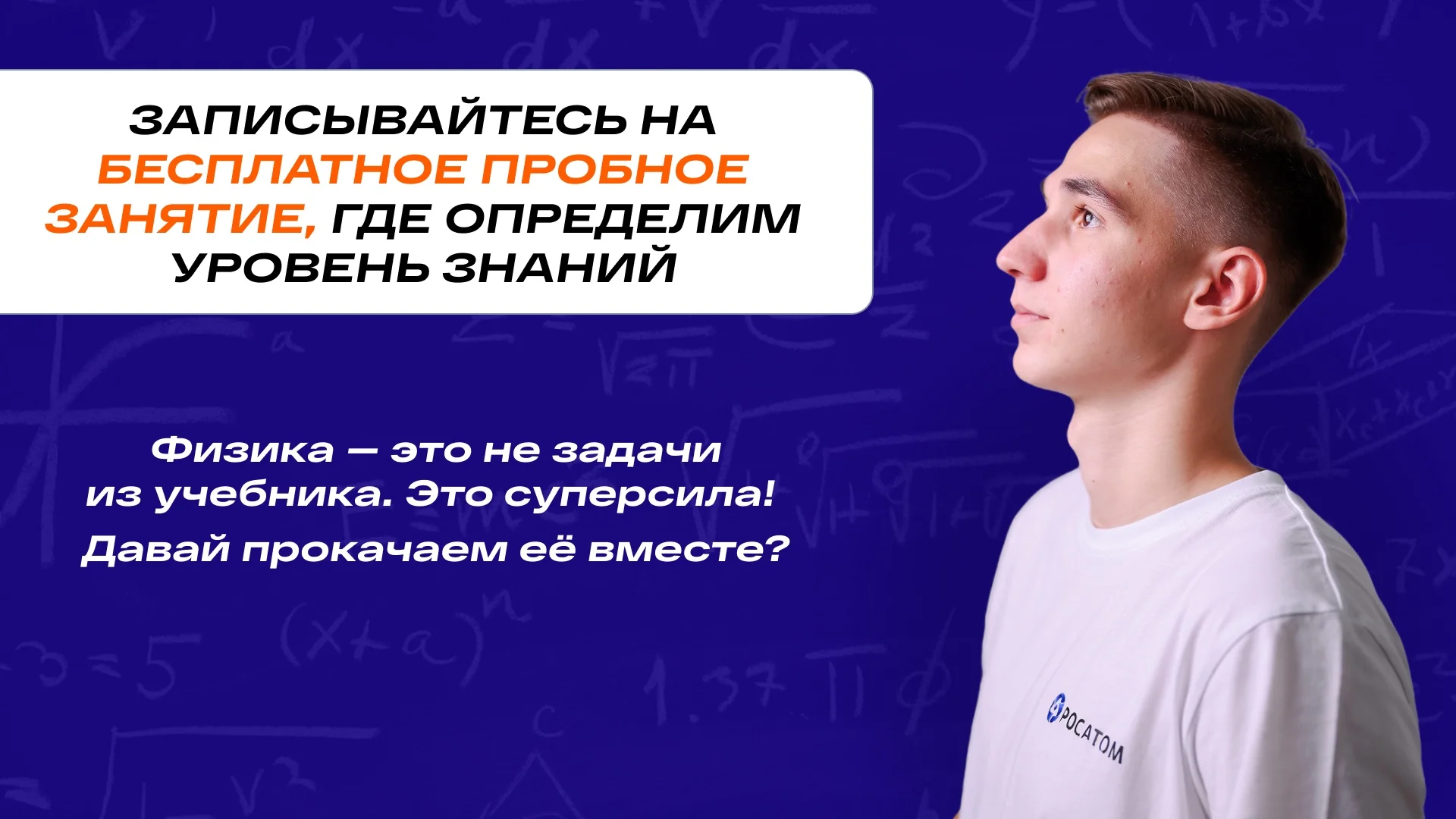 ЗАПИСЫВАЙТЕСЬ НА БЕСПЛАТНОЕ ПРОБНОЕ ЗАНЯТИЕ, ГДЕ ОПРЕДЕЛИМ УРОВЕНЬ ЗНАНИЙ

Физика — это не задачи из учебника. Это суперсила!

Давай прокачаем её вместе?

РОСАТОМ